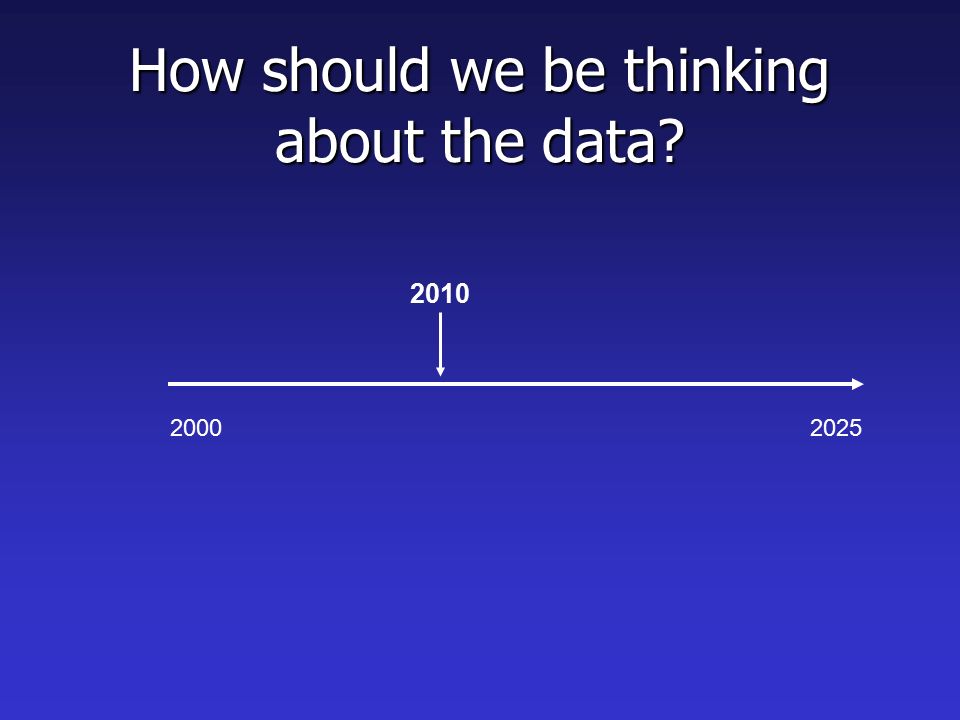 How should we be thinking about the data?

2010

2000

2025